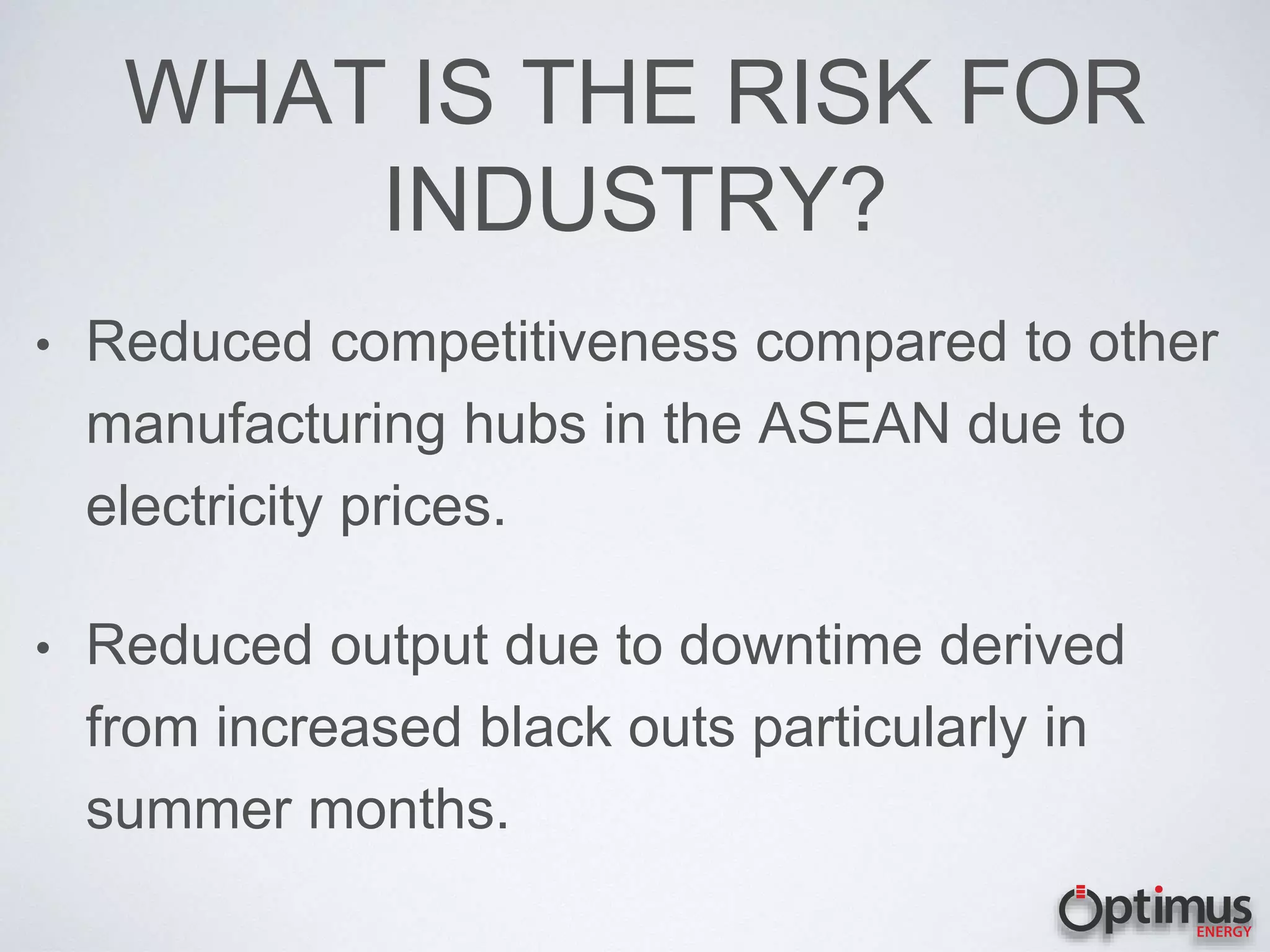 WHAT IS THE RISK FOR INDUSTRY?

• Reduced competitiveness compared to other manufacturing hubs in the ASEAN due to electricity prices.

• Reduced output due to downtime derived from increased black outs particularly in summer months.

Optimus ENERGY